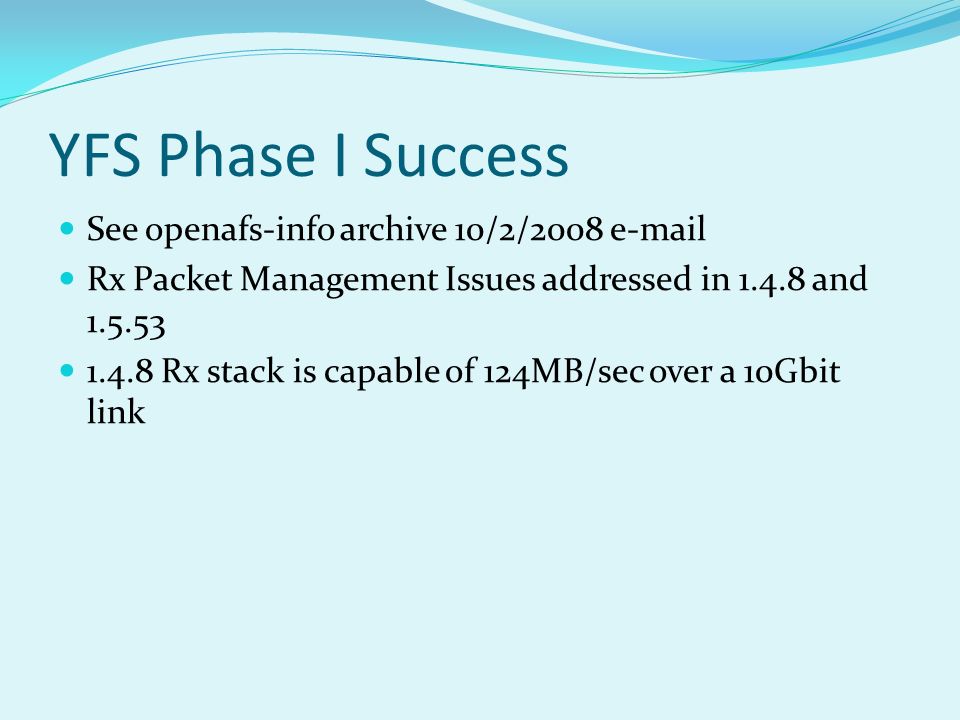 YFS Phase I Success

- See openafs-info archive 10/2/2008 e-mail
- Rx Packet Management Issues addressed in 1.4.8 and 1.5.53
- 1.4.8 Rx stack is capable of 124MB/sec over a 10Gbit link